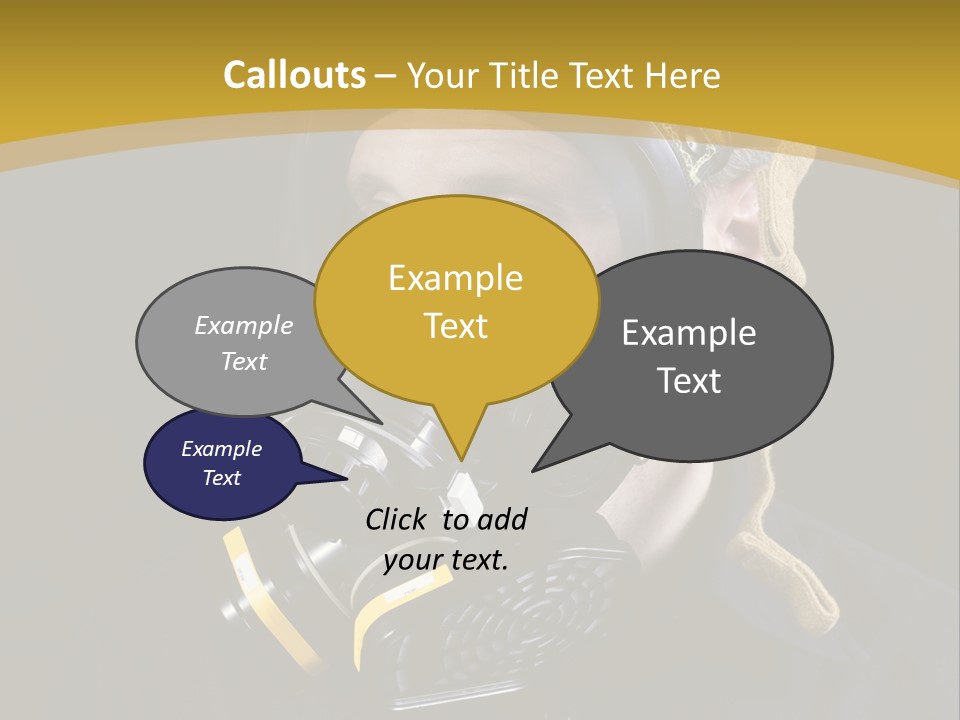 Callouts – Your Title Text Here

Example Text

Example Text

Example Text

Example Text

Click to add your text.